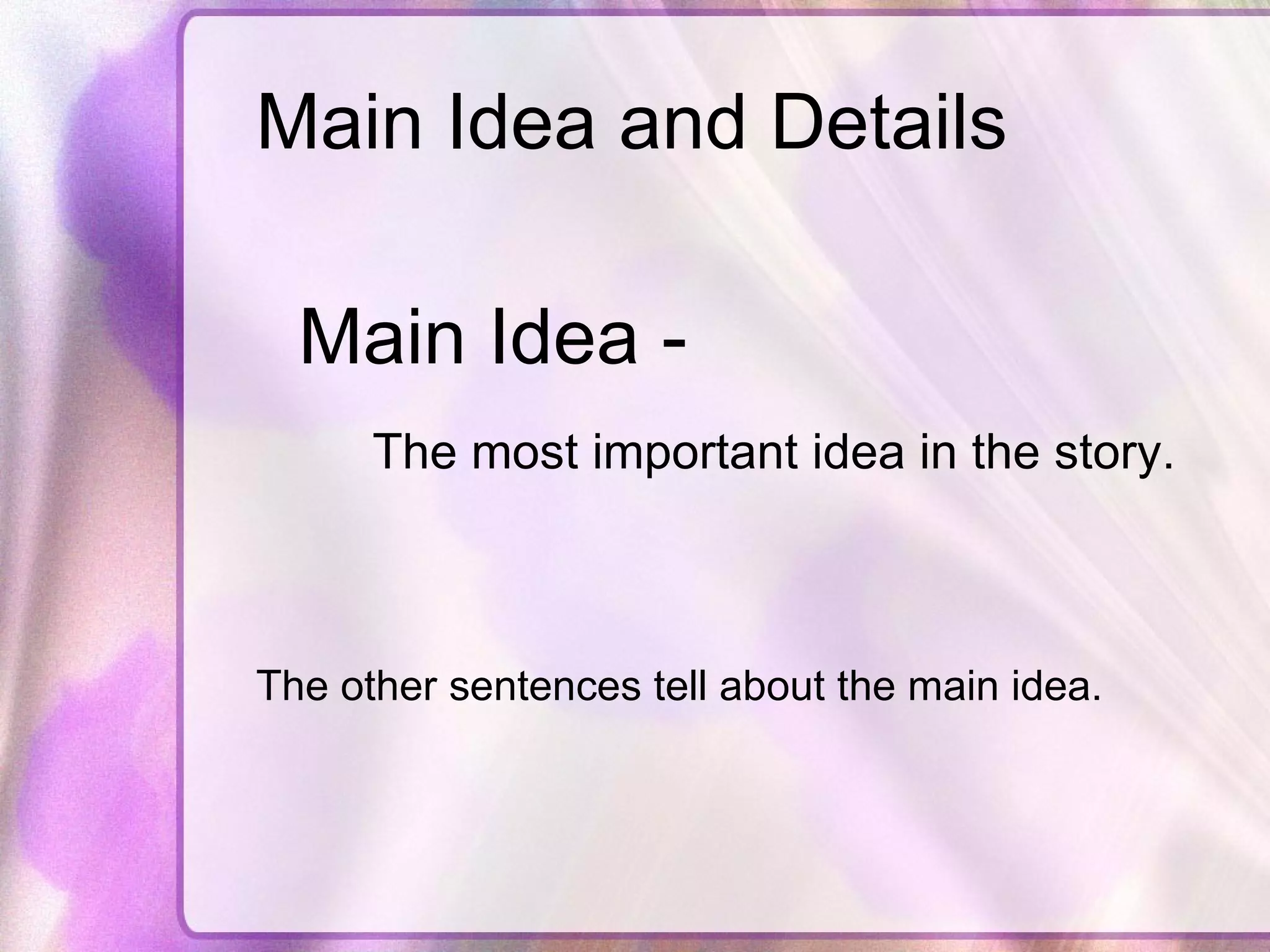 Main Idea and Details

Main Idea -

The most important idea in the story.

The other sentences tell about the main idea.